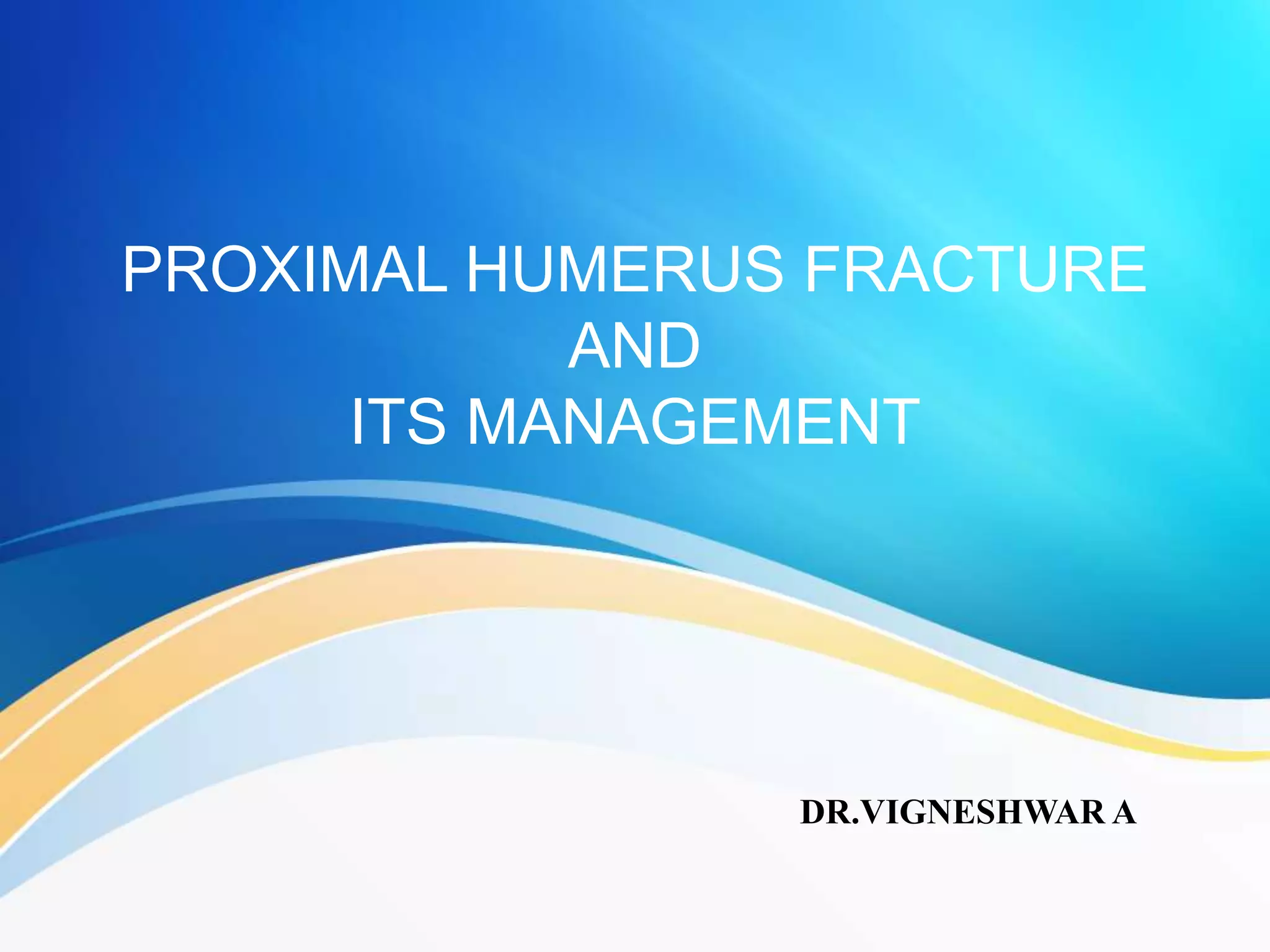 PROXIMAL HUMERUS FRACTURE
AND
ITS MANAGEMENT

DR.VIGNESHWAR A